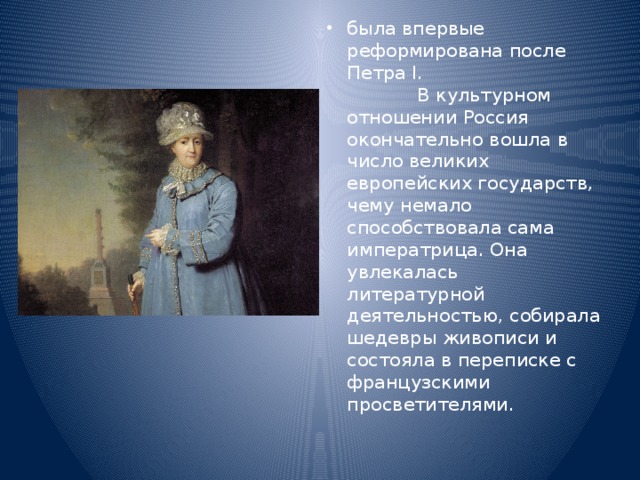 • была впервые реформирована после Петра I.

В культурном отношении Россия окончательно вошла в число великих европейских государств, чему немало способствовала сама императрица. Она увлекалась литературной деятельностью, собирала шедевры живописи и состояла в переписке с французскими просветителями.